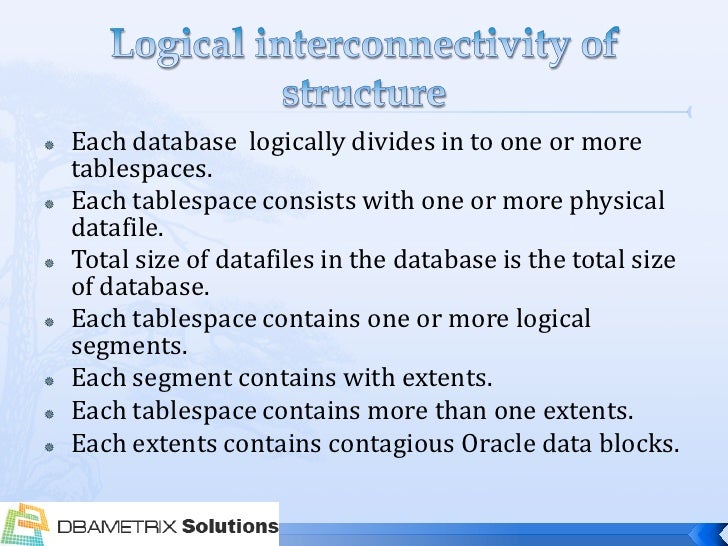 Logical interconnectivity of structure

- Each database logically divides in to one or more tablespaces.
- Each tablespace consists with one or more physical datafile.
- Total size of datafiles in the database is the total size of database.
- Each tablespace contains one or more logical segments.
- Each segment contains with extents.
- Each tablespace contains more than one extents.
- Each extents contains contagious Oracle data blocks.

DBAMETRIX Solutions